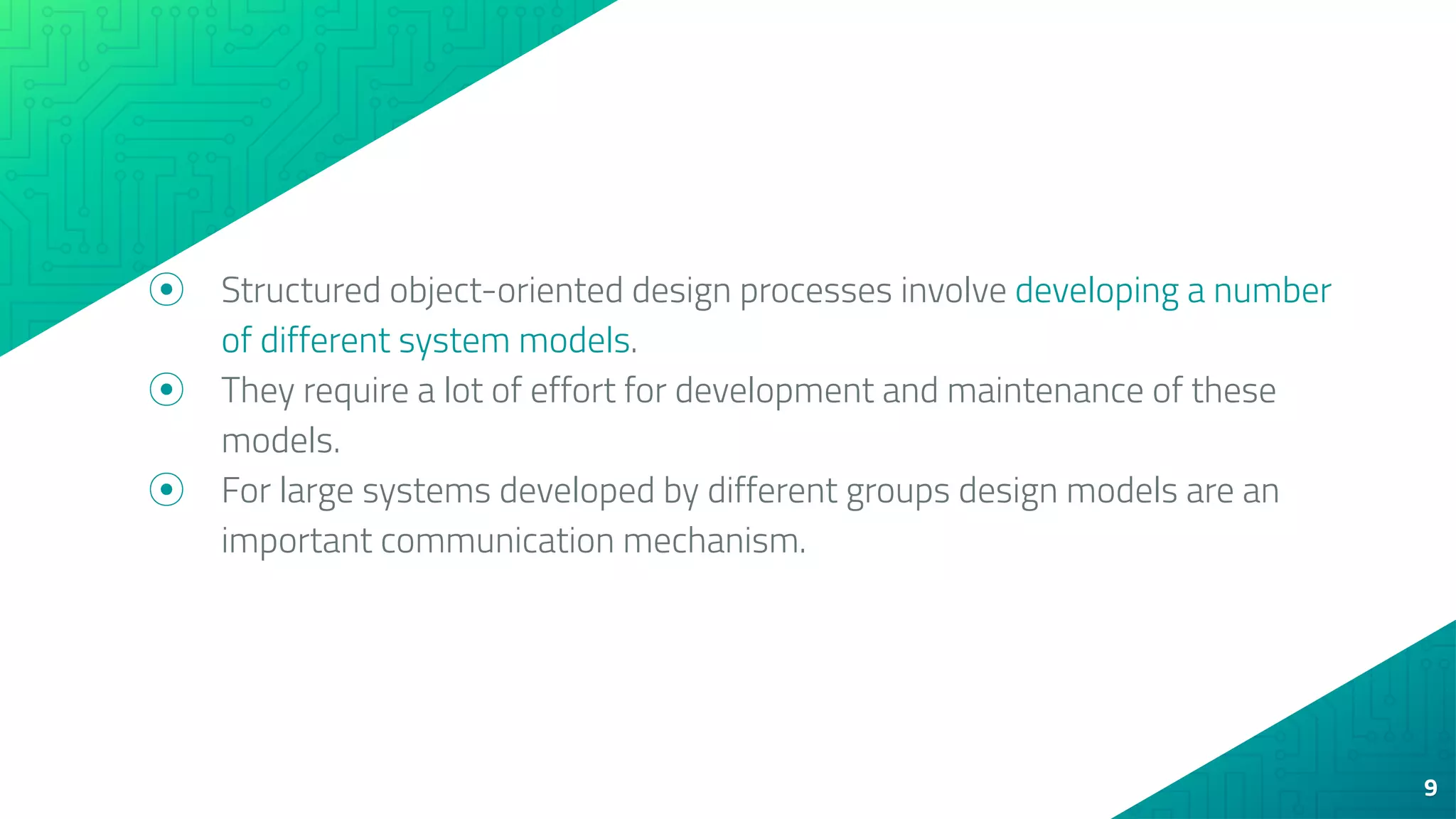 Structured object-oriented design processes involve developing a number of different system models.

They require a lot of effort for development and maintenance of these models.

For large systems developed by different groups design models are an important communication mechanism.

9